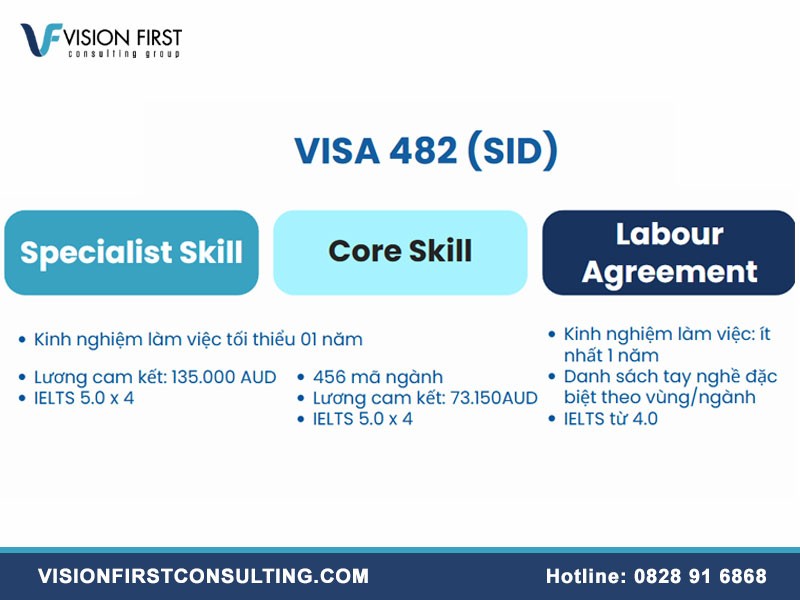 VISION FIRST
consulting group

VISA 482 (SID)

Specialist Skill

Core Skill

Labour Agreement

• Kinh nghiệm làm việc tối thiểu 01 năm

• Lương cam kết: 135.000 AUD
• IELTS 5.0 x 4

• 456 mã ngành
• Lương cam kết: 73.150AUD
• IELTS 5.0 x 4

• Kinh nghiệm làm việc: ít nhất 1 năm
• Danh sách tay nghề đặc biệt theo vùng/ngành
• IELTS từ 4.0

VISIONFIRSTCONSULTING.COM

Hotline: 0828 91 6868